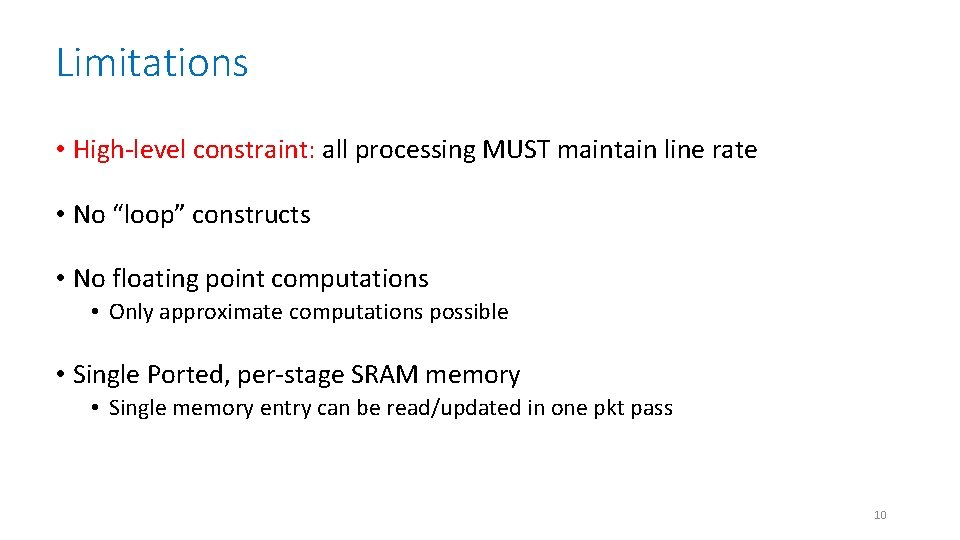 Limitations

• High-level constraint: all processing MUST maintain line rate

• No “loop” constructs

• No floating point computations

• Only approximate computations possible

• Single Ported, per-stage SRAM memory

• Single memory entry can be read/updated in one pkt pass

10